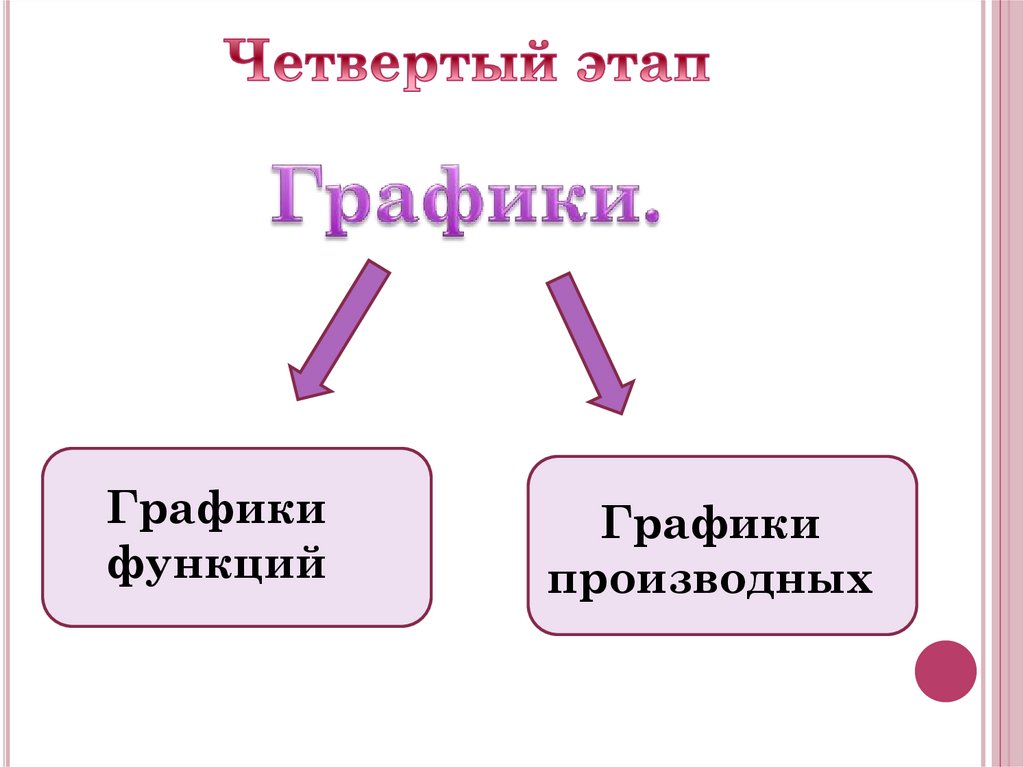 Четвертый этап

Графики.

Графики функций

Графики производных